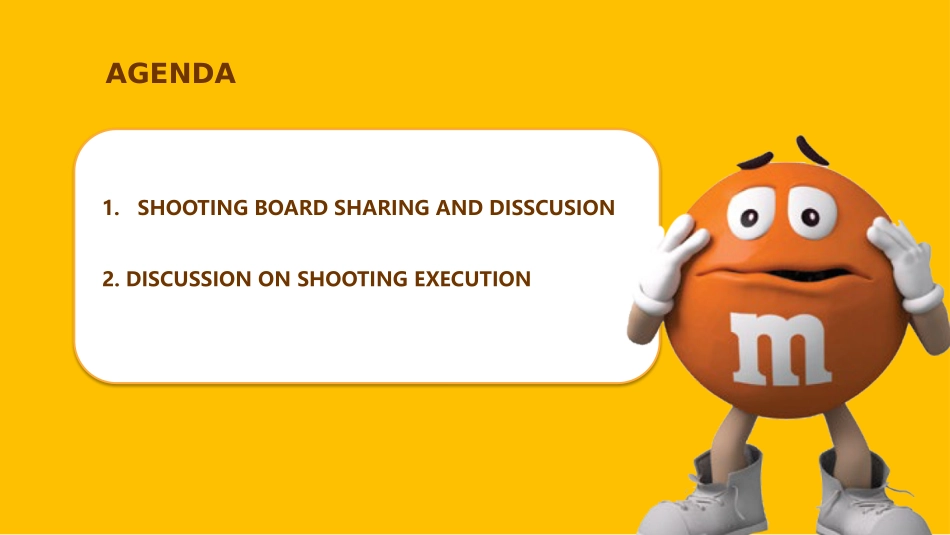 AGENDA

1. SHOOTING BOARD SHARING AND DISSCUSION

2. DISCUSSION ON SHOOTING EXECUTION

m